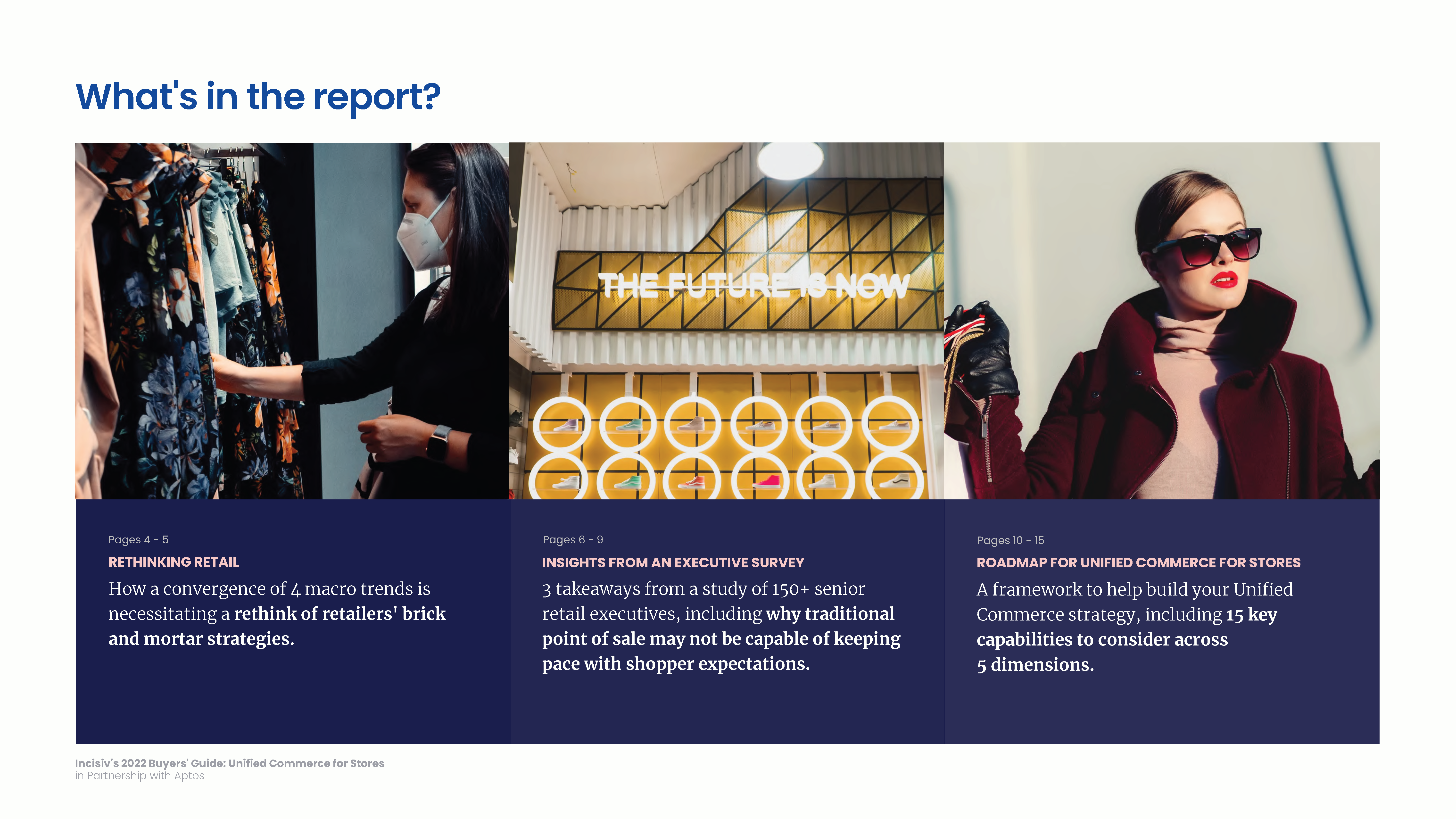 What's in the report?

THE FUTURE IS NOW

Pages 4 - 5

RETHINKING RETAIL

How a convergence of 4 macro trends is necessitating a rethink of retailers' brick and mortar strategies.

Pages 6 - 9

INSIGHTS FROM AN EXECUTIVE SURVEY

3 takeaways from a study of 150+ senior retail executives, including why traditional point of sale may not be capable of keeping pace with shopper expectations.

Pages 10 - 15

ROADMAP FOR UNIFIED COMMERCE FOR STORES

A framework to help build your Unified Commerce strategy, including 15 key capabilities to consider across 5 dimensions.

Incisiv's 2022 Buyers' Guide: Unified Commerce for Stores
in Partnership with Aptos